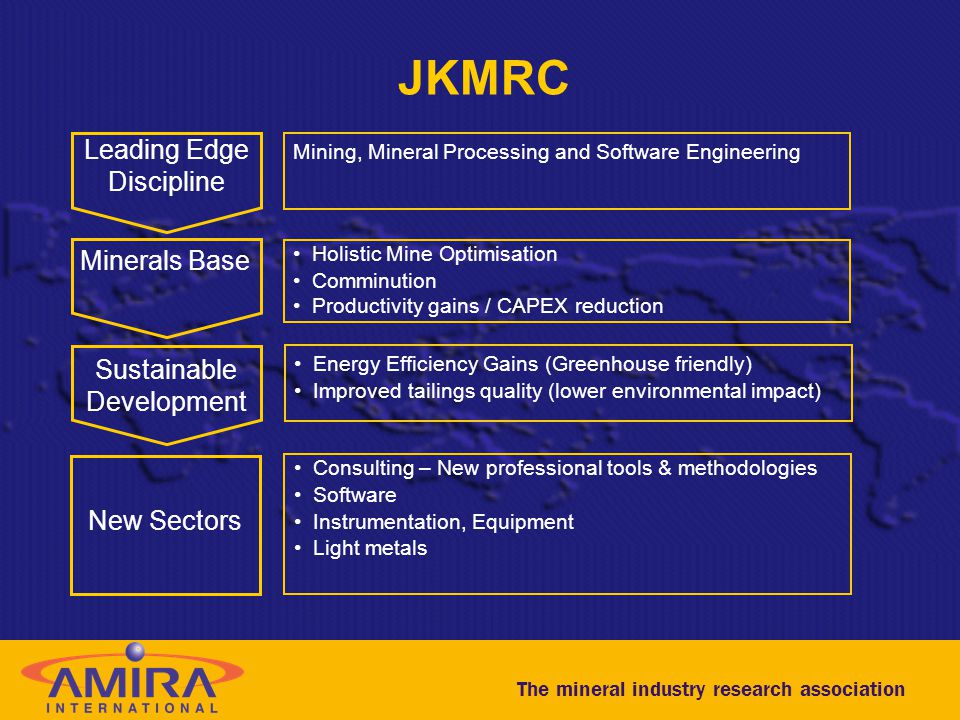 JKMRC

Leading Edge Discipline

Mining, Mineral Processing and Software Engineering

Minerals Base

• Holistic Mine Optimisation
• Comminution
• Productivity gains / CAPEX reduction

Sustainable Development

• Energy Efficiency Gains (Greenhouse friendly)
• Improved tailings quality (lower environmental impact)

New Sectors

• Consulting – New professional tools & methodologies
• Software
• Instrumentation, Equipment
• Light metals

AMIRA INTERNATIONAL

The mineral industry research association